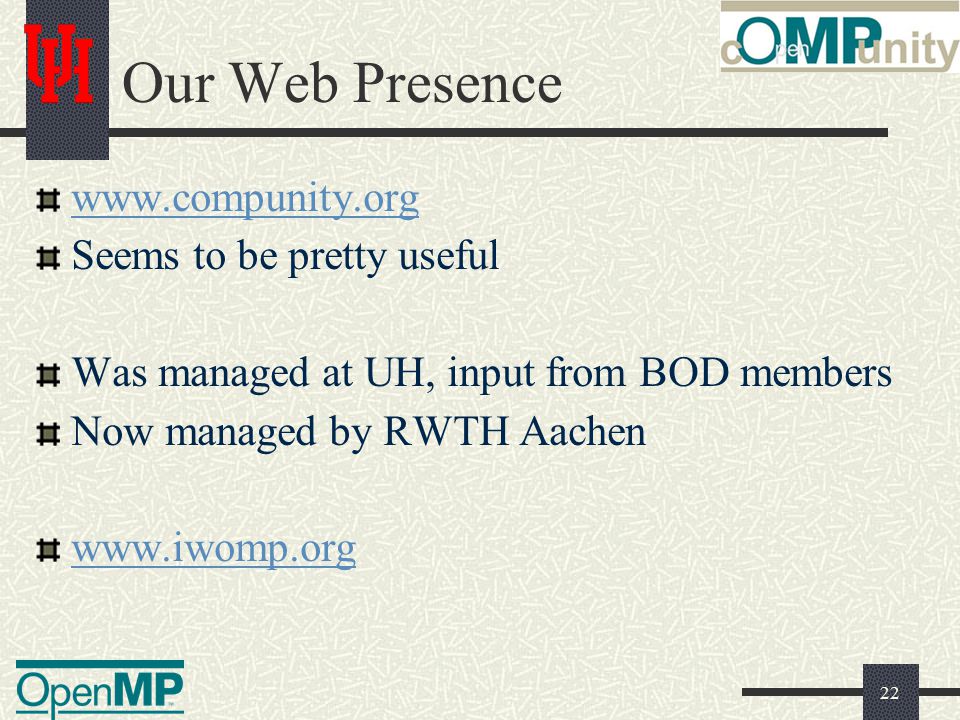 UH

cOpenMPunity

Our Web Presence

www.compunity.org
Seems to be pretty useful

Was managed at UH, input from BOD members
Now managed by RWTH Aachen

www.iwomp.org

OpenMP

22